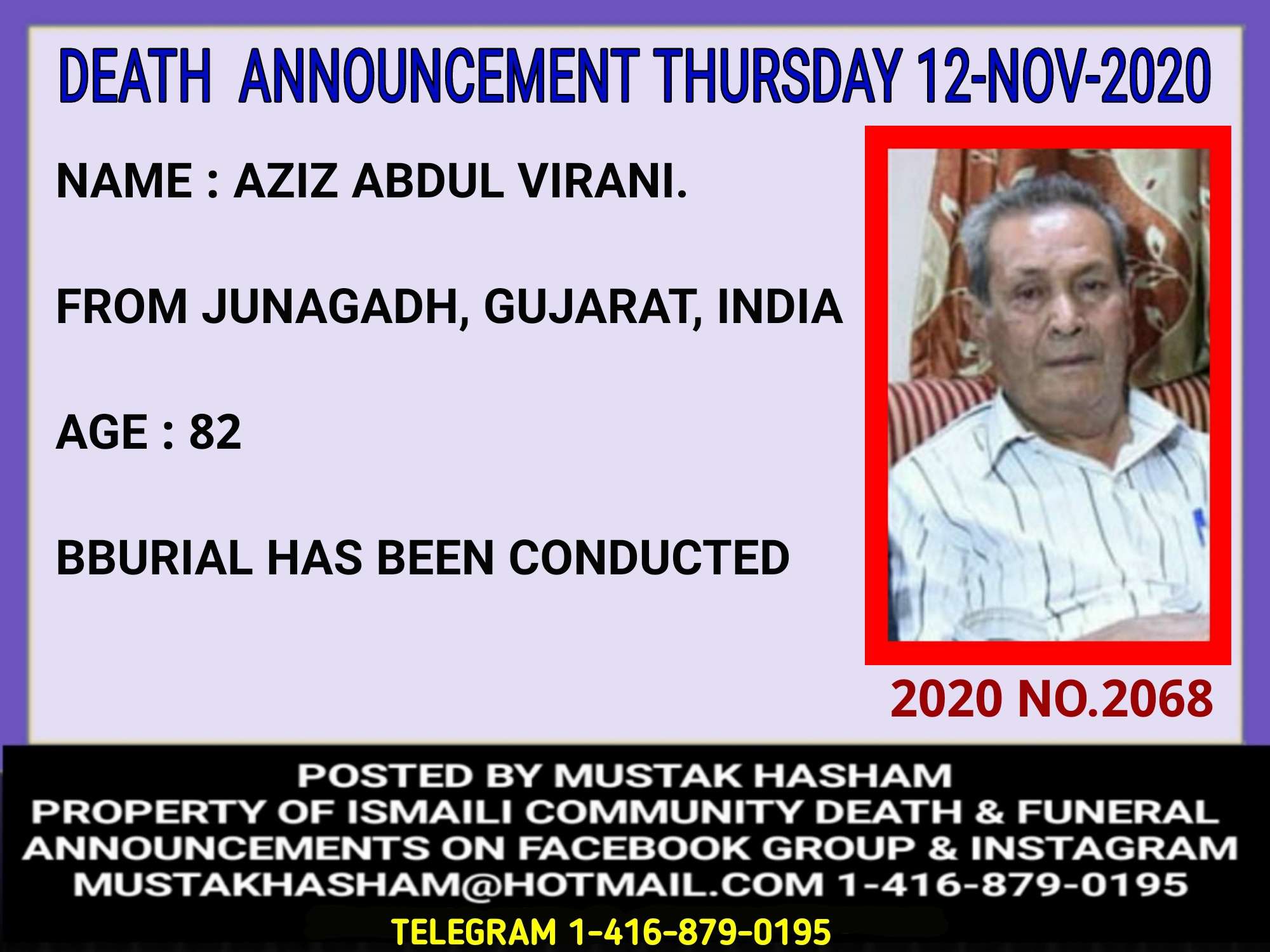 DEATH ANNOUNCEMENT THURSDAY 12-NOV-2020

NAME : AZIZ ABDUL VIRANI.

FROM JUNAGADH, GUJARAT, INDIA

AGE : 82

BBURIAL HAS BEEN CONDUCTED

2020 NO.2068

POSTED BY MUSTAK HASHAM
PROPERTY OF ISMAILI COMMUNITY DEATH & FUNERAL ANNOUNCEMENTS ON FACEBOOK GROUP & INSTAGRAM
MUSTAKHASHAM@HOTMAIL.COM 1-416-879-0195

TELEGRAM 1-416-879-0195